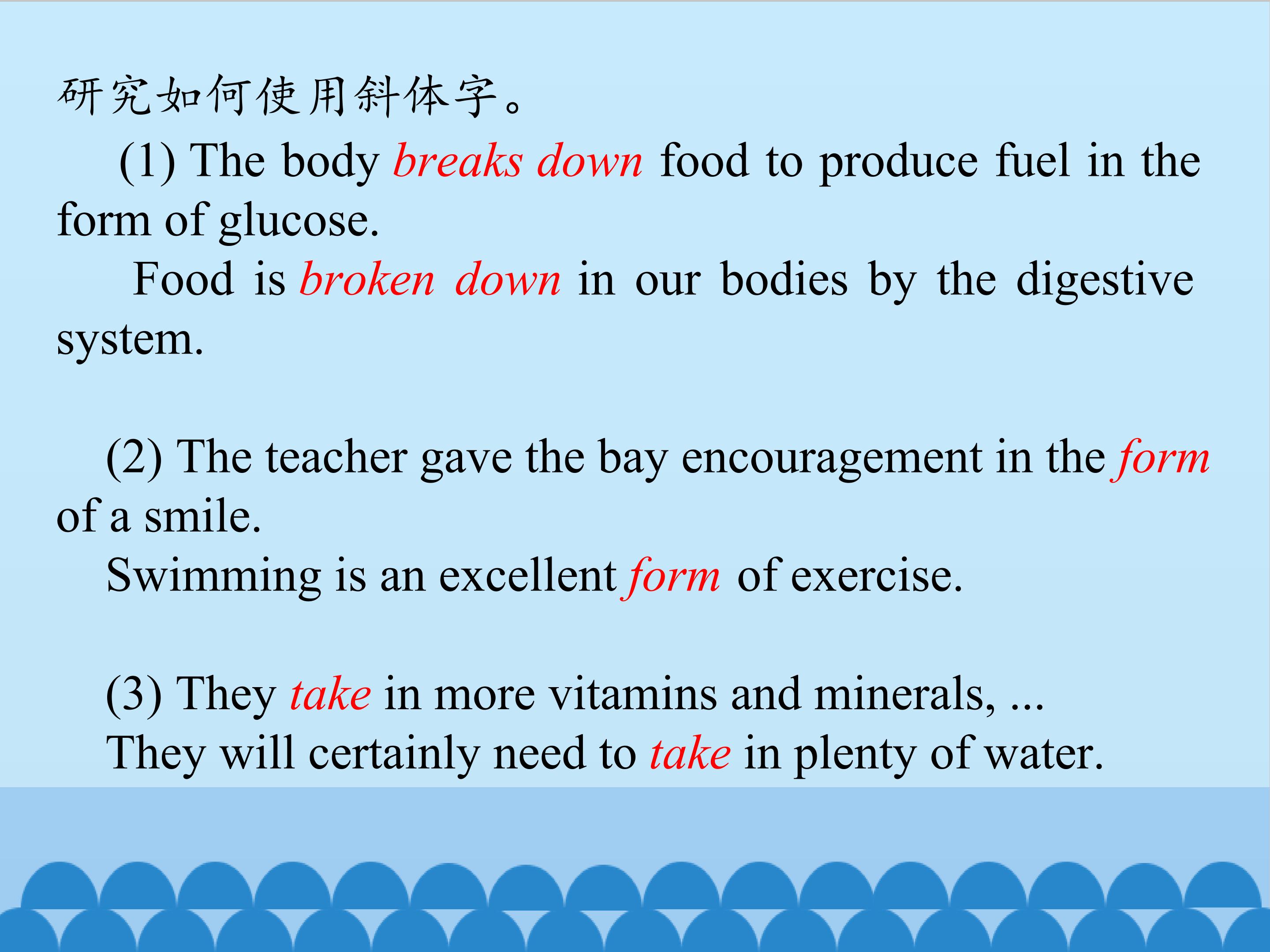 研究如何使用斜体字。

(1) The body breaks down food to produce fuel in the form of glucose.

Food is broken down in our bodies by the digestive system.

(2) The teacher gave the bay encouragement in the form of a smile.

Swimming is an excellent form of exercise.

(3) They take in more vitamins and minerals, ...

They will certainly need to take in plenty of water.